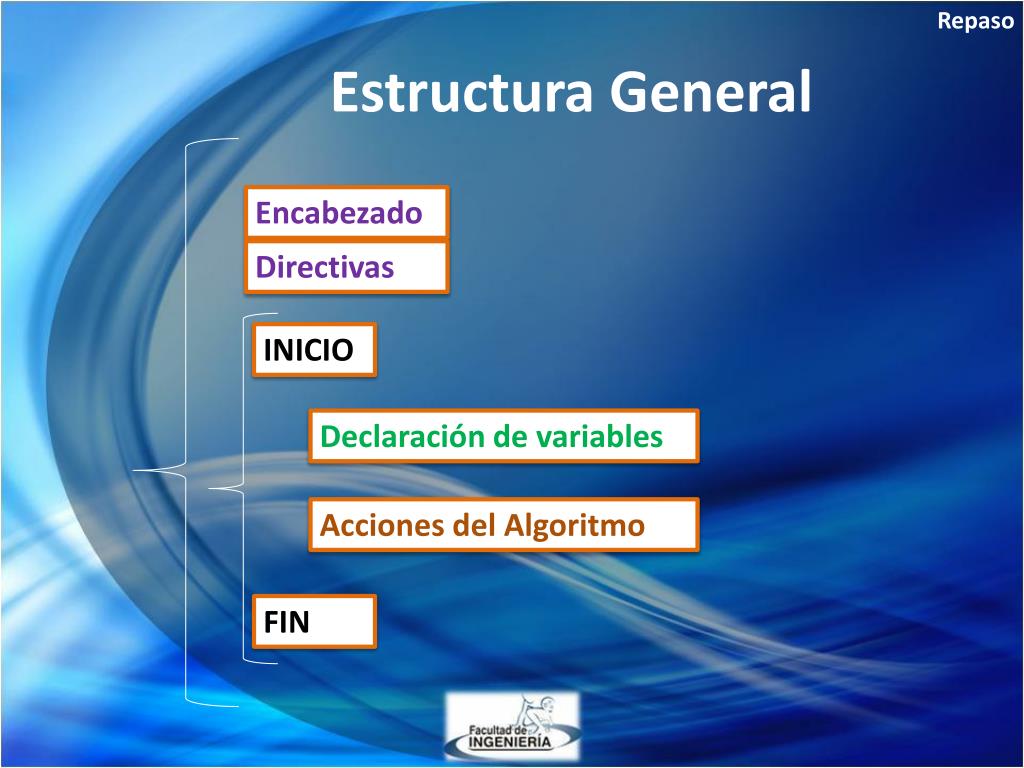 Repaso

Estructura General

Encabezado

Directivas

INICIO

Declaración de variables

Acciones del Algoritmo

FIN

Facultad de
INGENIERÍA